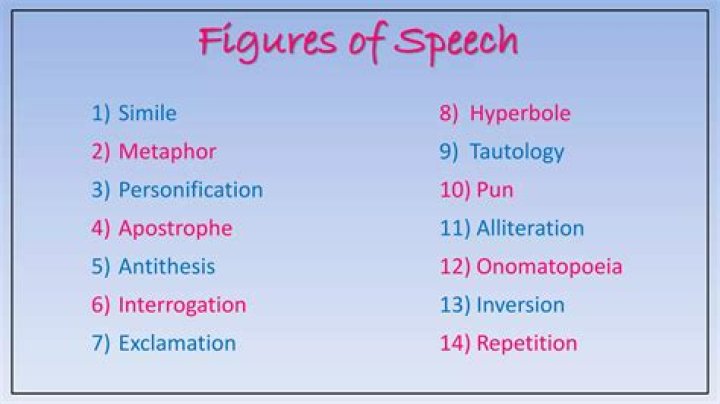 Figures of Speech

1) Simile
2) Metaphor
3) Personification
4) Apostrophe
5) Antithesis
6) Interrogation
7) Exclamation

8) Hyperbole
9) Tautology
10) Pun
11) Alliteration
12) Onomatopoeia
13) Inversion
14) Repetition